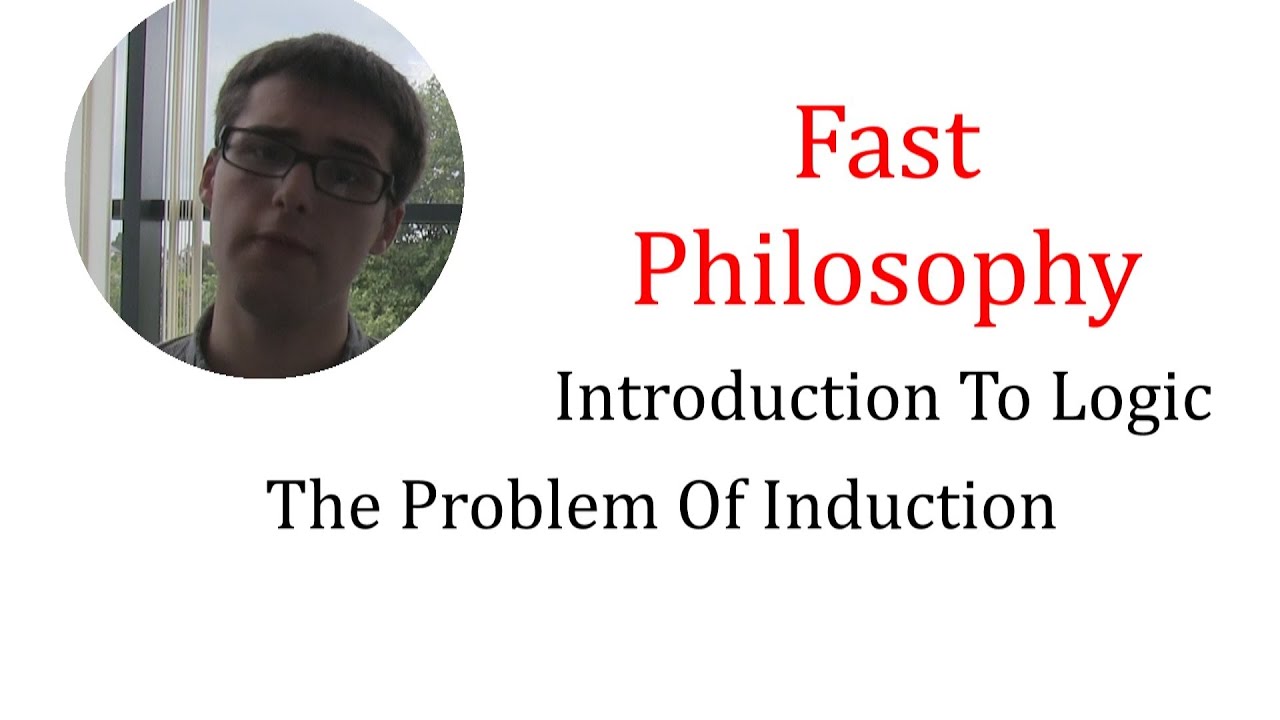 Fast Philosophy

Introduction To Logic

The Problem Of Induction